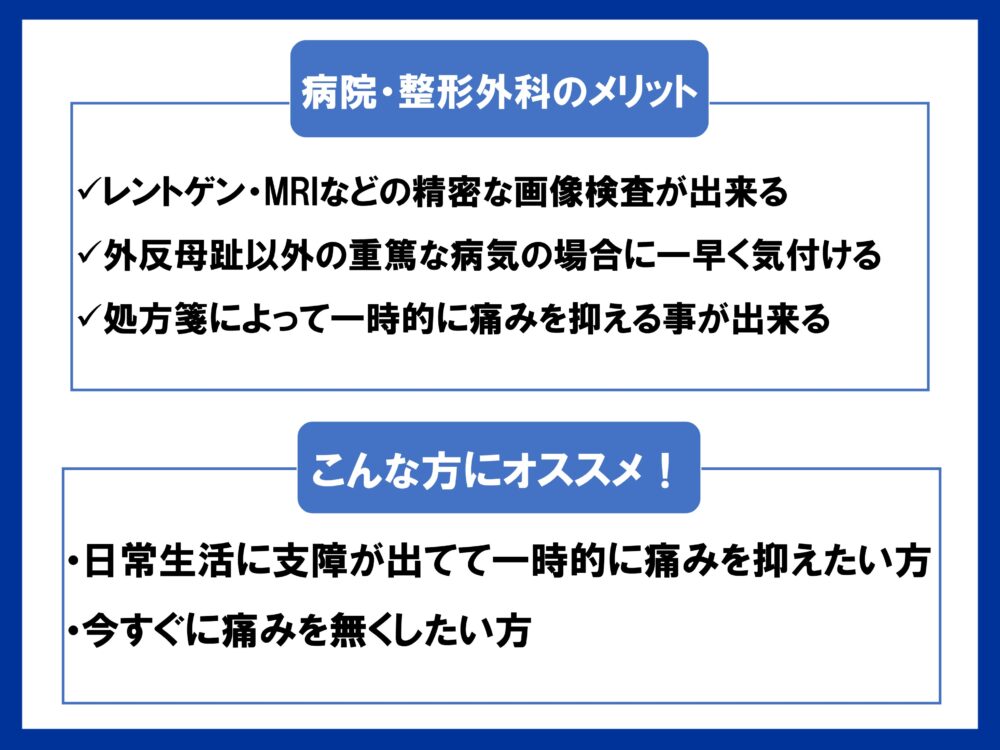 病院・整形外科のメリット

✓レントゲン・MRIなどの精密な画像検査が出来る
✓外反母趾以外の重篤な病気の場合に一早く気付ける
✓処方箋によって一時的に痛みを抑える事が出来る

こんな方にオススメ！

・日常生活に支障が出てて一時的に痛みを抑えたい方
・今すぐに痛みを無くしたい方